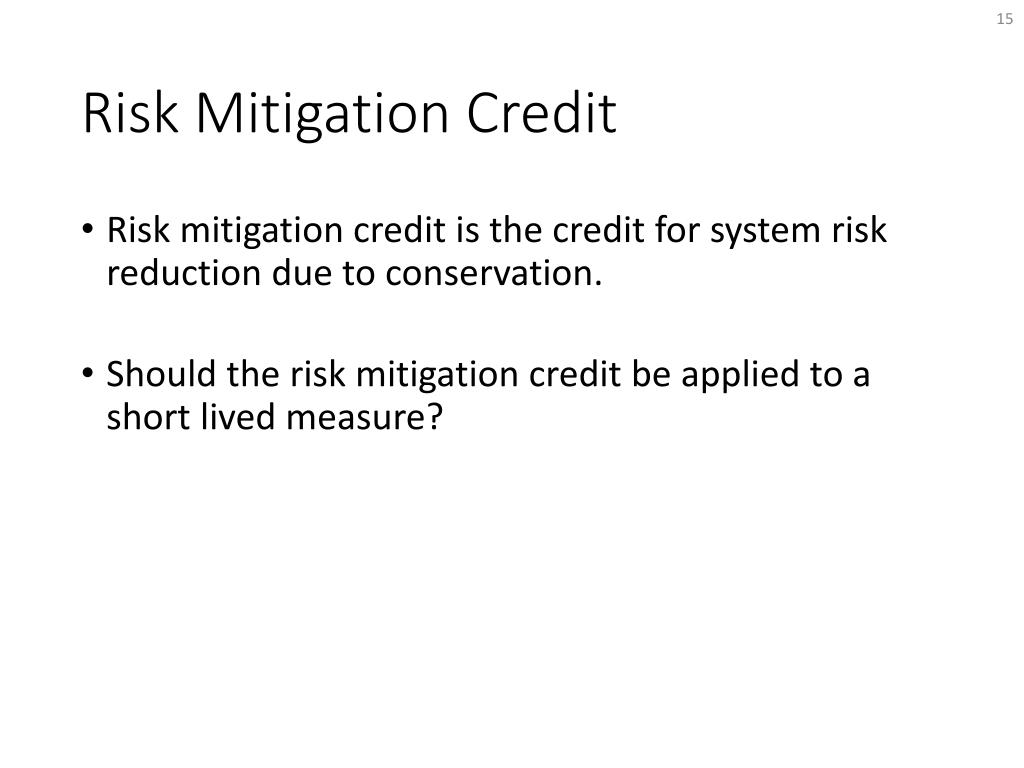 15

Risk Mitigation Credit

• Risk mitigation credit is the credit for system risk reduction due to conservation.

• Should the risk mitigation credit be applied to a short lived measure?